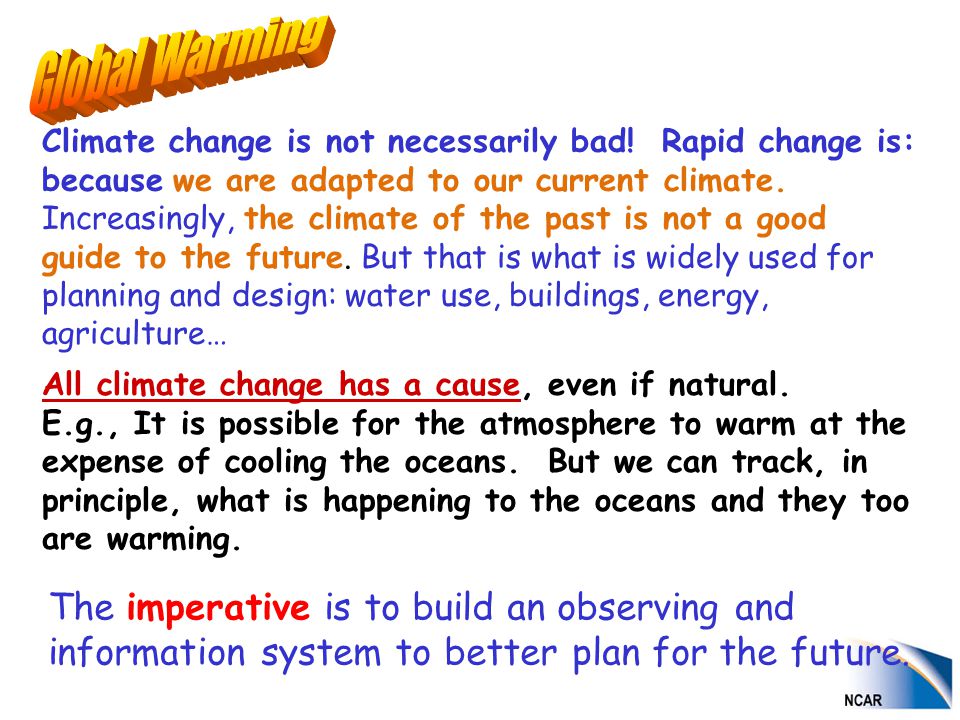 Global Warming

Climate change is not necessarily bad! Rapid change is: because we are adapted to our current climate. Increasingly, the climate of the past is not a good guide to the future. But that is what is widely used for planning and design: water use, buildings, energy, agriculture…

All climate change has a cause, even if natural. E.g., It is possible for the atmosphere to warm at the expense of cooling the oceans. But we can track, in principle, what is happening to the oceans and they too are warming.

The imperative is to build an observing and information system to better plan for the future.

NCAR